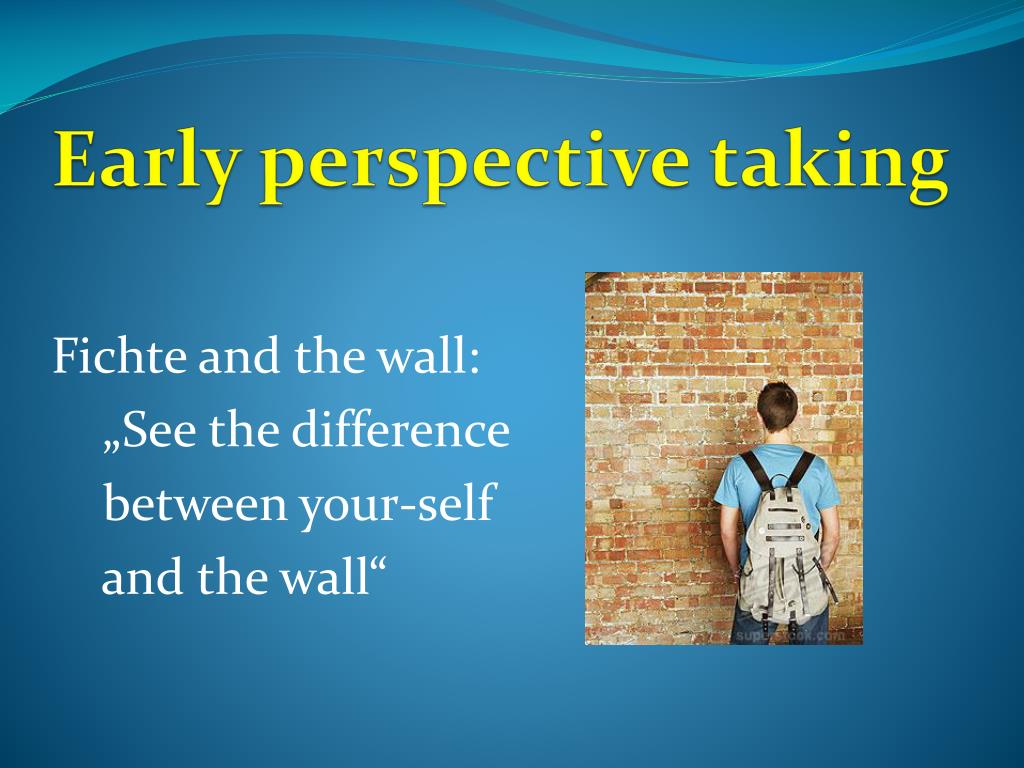 Early perspective taking

Fichte and the wall:
„See the difference between your-self and the wall“

superstock.com